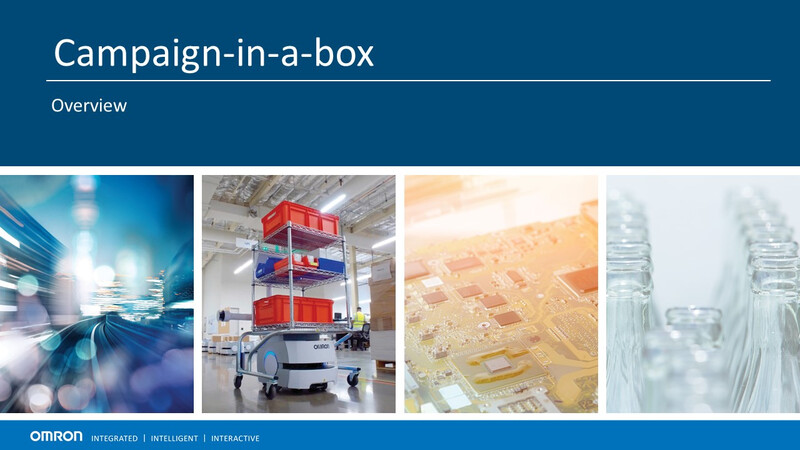 Campaign-in-a-box

Overview

OMRON

OMRON INTEGRATED | INTELLIGENT | INTERACTIVE